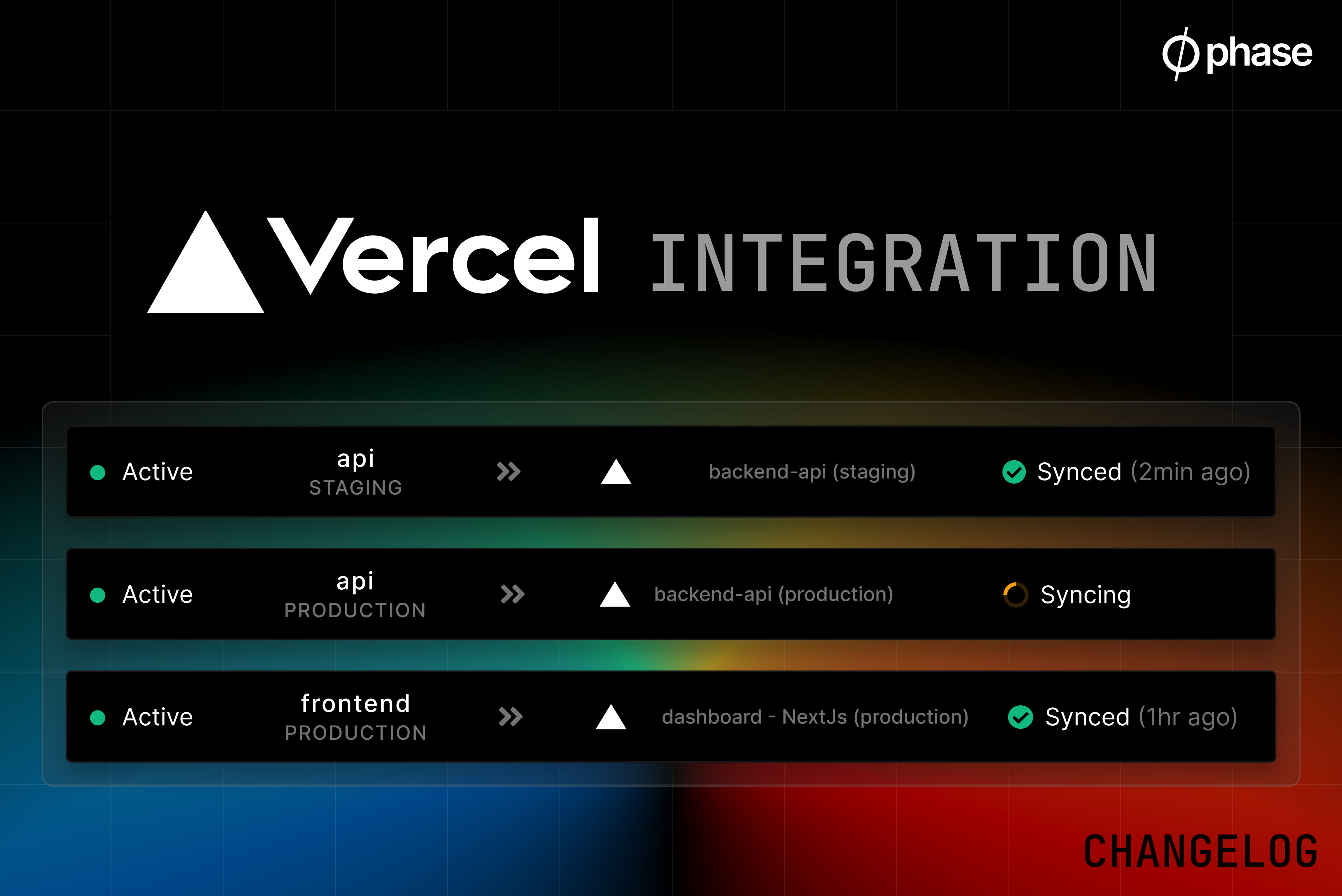 phase

Vercel INTEGRATION

Active api STAGING backend-api (staging) Synced (2min ago)

Active api PRODUCTION backend-api (production) Syncing

Active frontend PRODUCTION dashboard - NextJs (production) Synced (1hr ago)

CHANGELOG